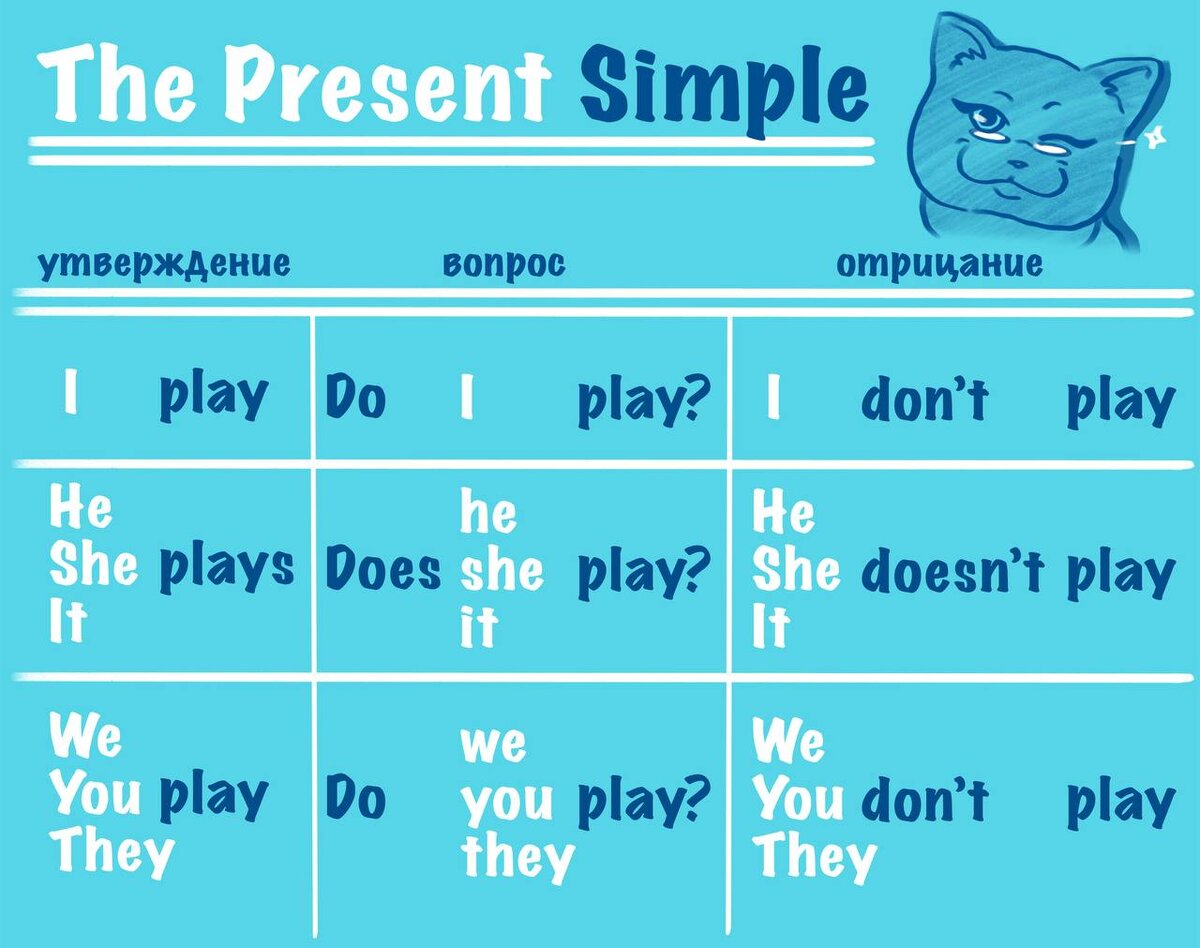 The Present Simple

| утверждение | вопрос | отрицание |
|---|---|---|
| I play | Do I play? | I don't play |
| He She It plays | Does he she it play? | He She It doesn't play |
| We You They play | Do we you they play? | We You They don't play |